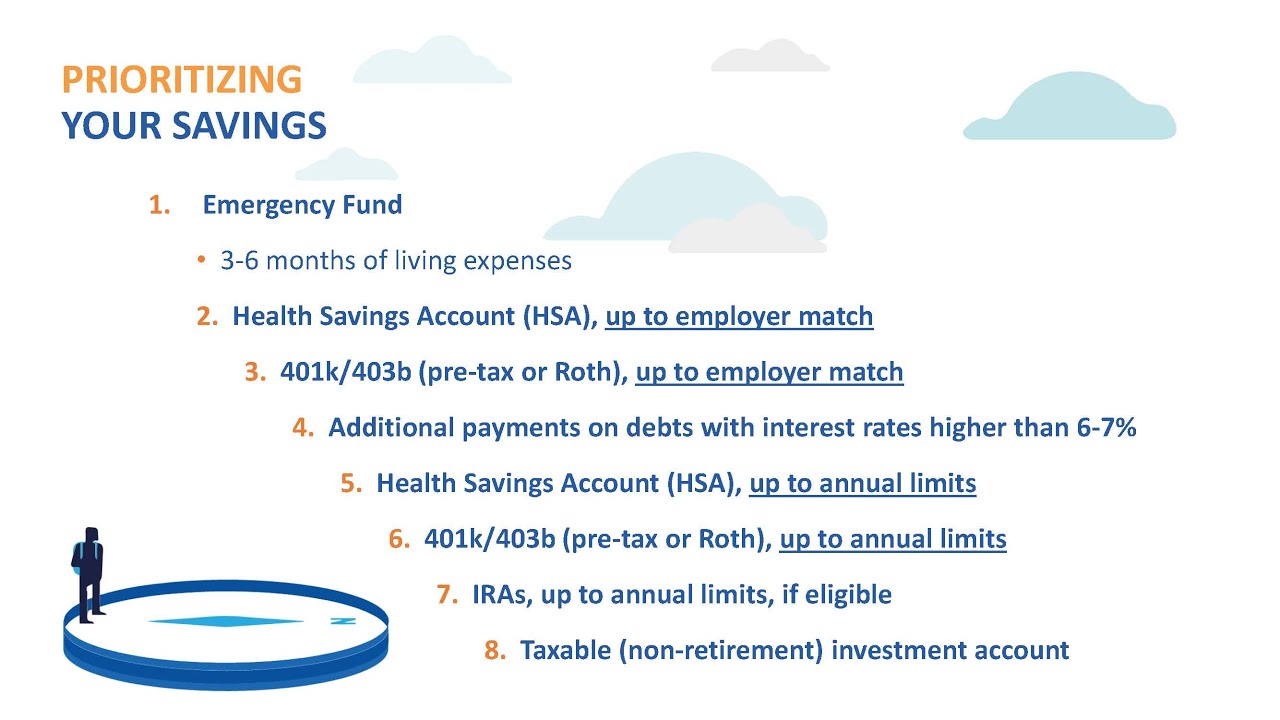 PRIORITIZING
YOUR SAVINGS

1. Emergency Fund

• 3-6 months of living expenses

2. Health Savings Account (HSA), up to employer match

3. 401k/403b (pre-tax or Roth), up to employer match

4. Additional payments on debts with interest rates higher than 6-7%

5. Health Savings Account (HSA), up to annual limits

6. 401k/403b (pre-tax or Roth), up to annual limits

7. IRAs, up to annual limits, if eligible

8. Taxable (non-retirement) investment account

N